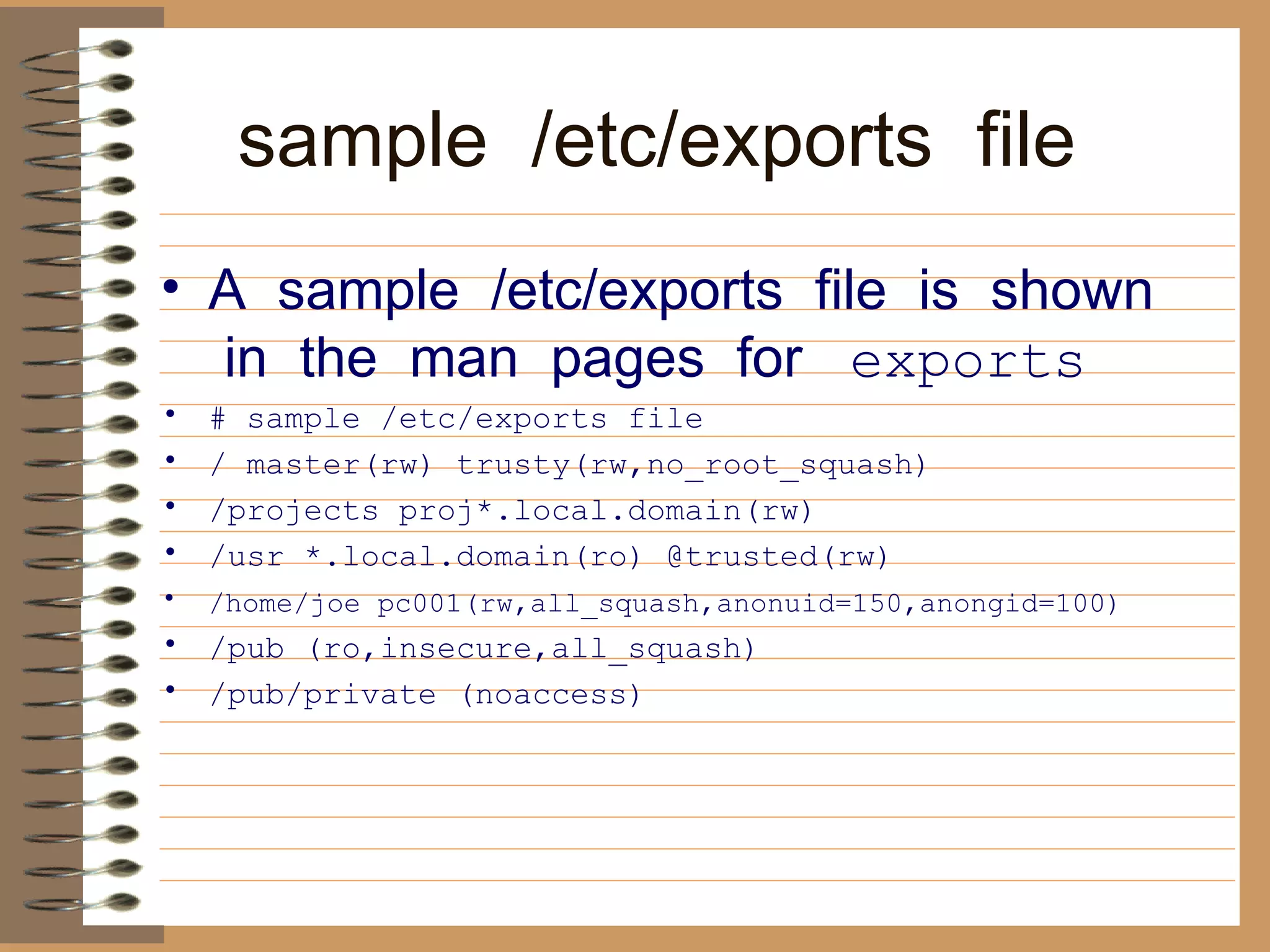 sample /etc/exports file

• A sample /etc/exports file is shown in the man pages for exports

• # sample /etc/exports file
• / master(rw) trusty(rw,no_root_squash)
• /projects proj*.local.domain(rw)
• /usr *.local.domain(ro) @trusted(rw)
• /home/joe pc001(rw,all_squash,anonuid=150,anongid=100)
• /pub (ro,insecure,all_squash)
• /pub/private (noaccess)